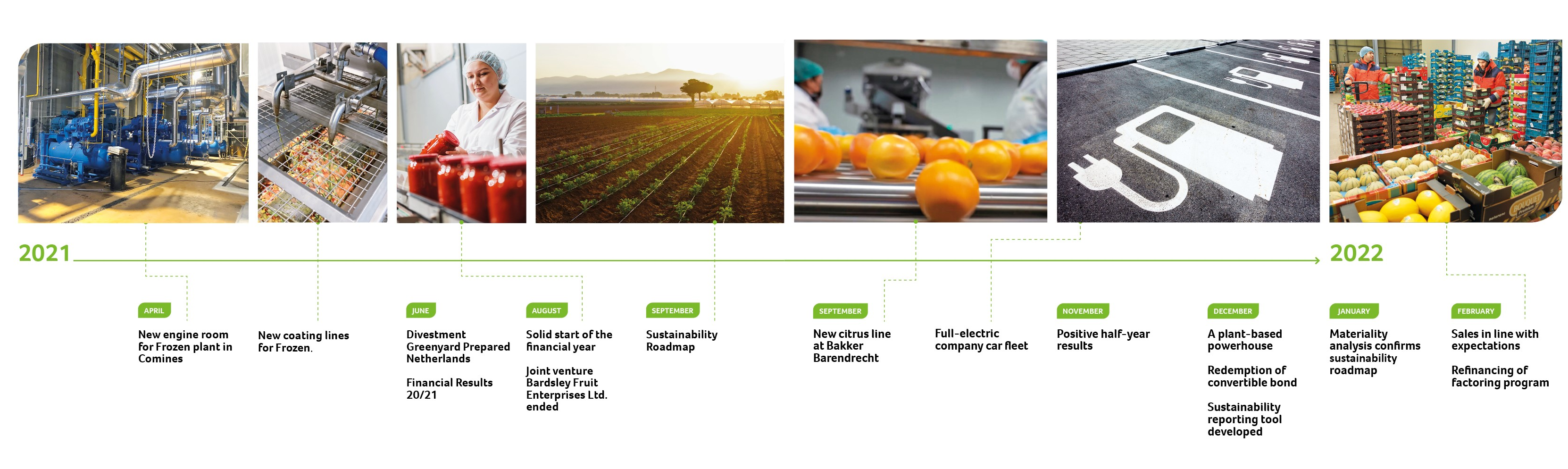 2021

2022

APRIL

New engine room for Frozen plant in Comines

New coating lines for Frozen.

JUNE

Divestment Greenyard Prepared Netherlands

Financial Results 20/21

AUGUST

Solid start of the financial year

Joint venture Bardsley Fruit Enterprises Ltd. ended

SEPTEMBER

Sustainability Roadmap

SEPTEMBER

New citrus line at Bakker Barendrecht

Full-electric company car fleet

NOVEMBER

Positive half-year results

DECEMBER

A plant-based powerhouse

Redemption of convertible bond

Sustainability reporting tool developed

JANUARY

Materiality analysis confirms sustainability roadmap

FEBRUARY

Sales in line with expectations

Refinancing of factoring program